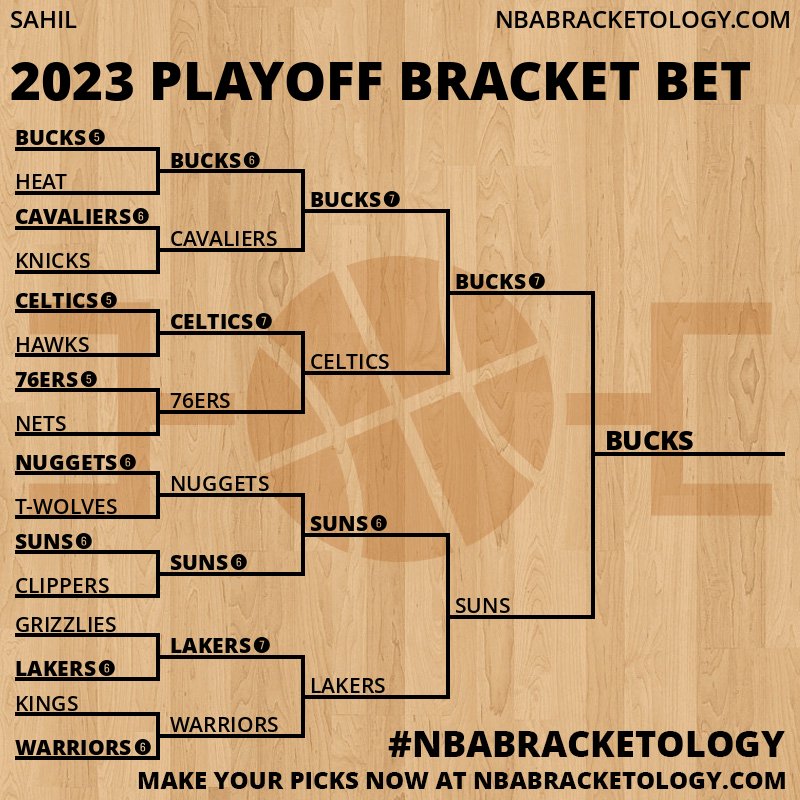 SAHIL NBABRACKETOLOGY.COM

2023 PLAYOFF BRACKET BET

BUCKS 5
HEAT
CAVALIERS 6
KNICKS
CELTICS 5
HAWKS
76ERS 5
NETS
NUGGETS 6
T-WOLVES
SUNS 6
CLIPPERS
GRIZZLIES
LAKERS 6
KINGS
WARRIORS 6

BUCKS 6
CAVALIERS
CELTICS 7
76ERS
NUGGETS
SUNS 6
LAKERS 7
WARRIORS

BUCKS 7
CELTICS
SUNS 6
LAKERS

BUCKS 7
SUNS

BUCKS

#NBABRACKETOLOGY
MAKE YOUR PICKS NOW AT NBABRACKETOLOGY.COM